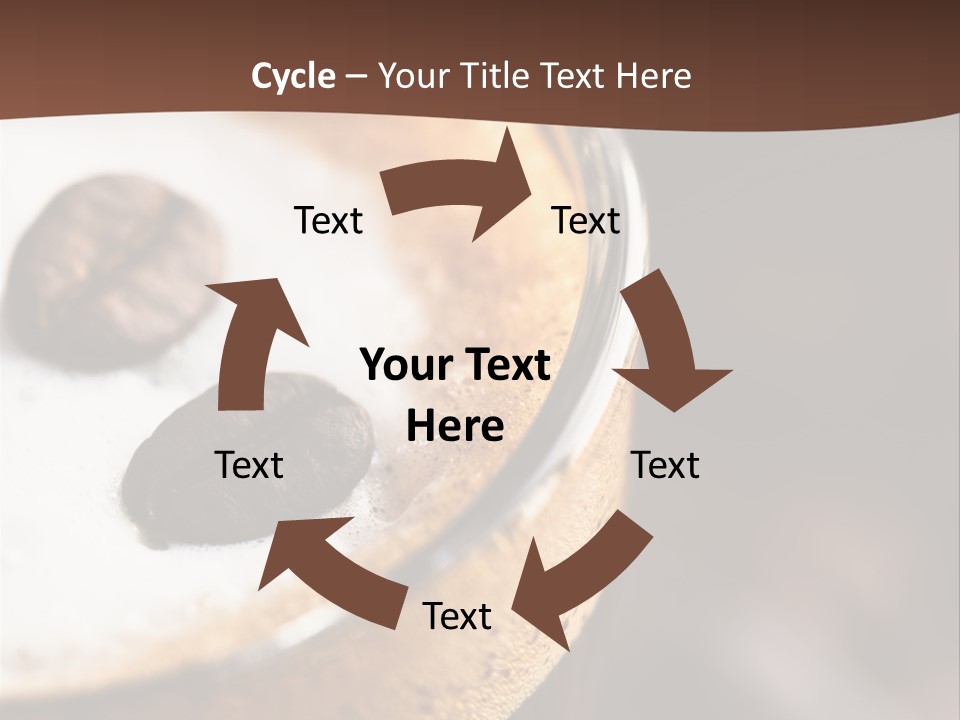 Cycle – Your Title Text Here

Text

Text

Your Text Here

Text

Text

Text